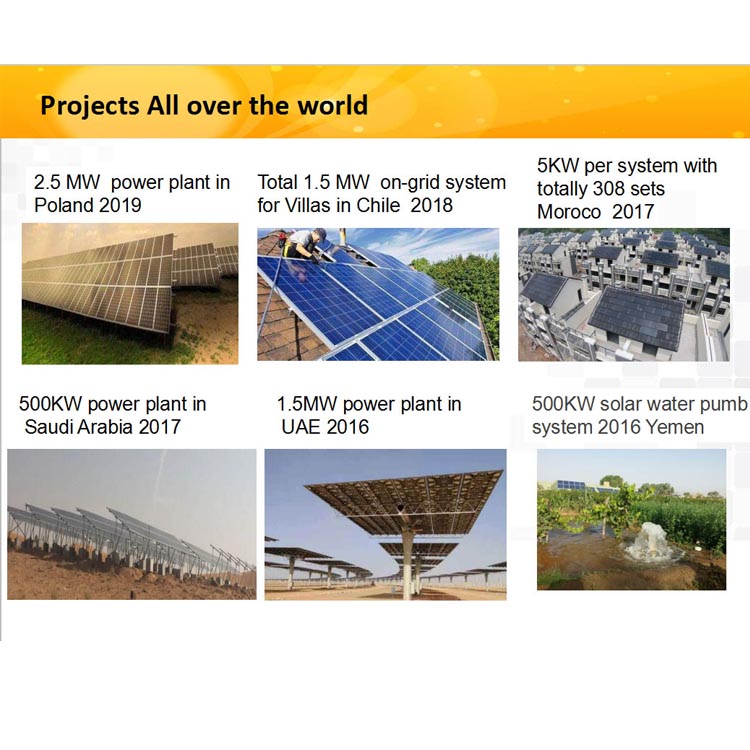 Projects All over the world

2.5 MW power plant in Poland 2019

Total 1.5 MW on-grid system for Villas in Chile 2018

5KW per system with totally 308 sets Moroco 2017

500KW power plant in Saudi Arabia 2017

1.5MW power plant in UAE 2016

500KW solar water pumb system 2016 Yemen